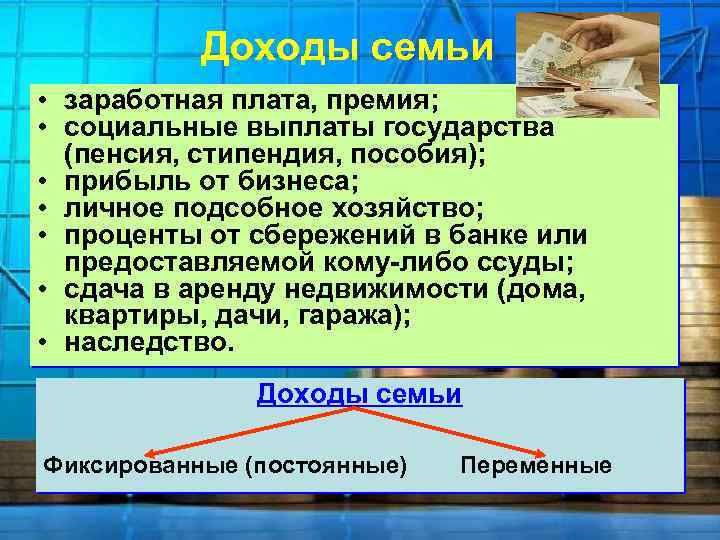 Доходы семьи

• заработная плата, премия;
• социальные выплаты государства (пенсия, стипендия, пособия);
• прибыль от бизнеса;
• личное подсобное хозяйство;
• проценты от сбережений в банке или предоставляемой кому-либо ссуды;
• сдача в аренду недвижимости (дома, квартиры, дачи, гаража);
• наследство.

Доходы семьи

Фиксированные (постоянные)

Переменные